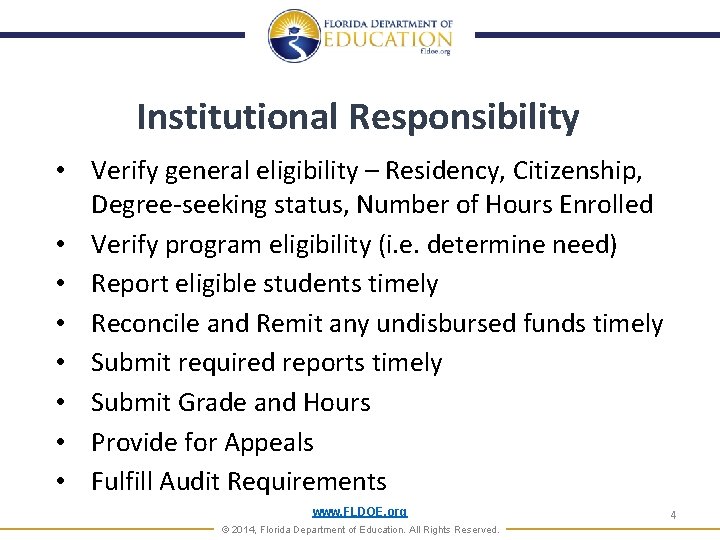 FLORIDA DEPARTMENT OF
EDUCATION
fldoe.org

Institutional Responsibility

• Verify general eligibility – Residency, Citizenship, Degree-seeking status, Number of Hours Enrolled
• Verify program eligibility (i.e. determine need)
• Report eligible students timely
• Reconcile and Remit any undisbursed funds timely
• Submit required reports timely
• Submit Grade and Hours
• Provide for Appeals
• Fulfill Audit Requirements

www.FLDOE.org

4

© 2014, Florida Department of Education. All Rights Reserved.